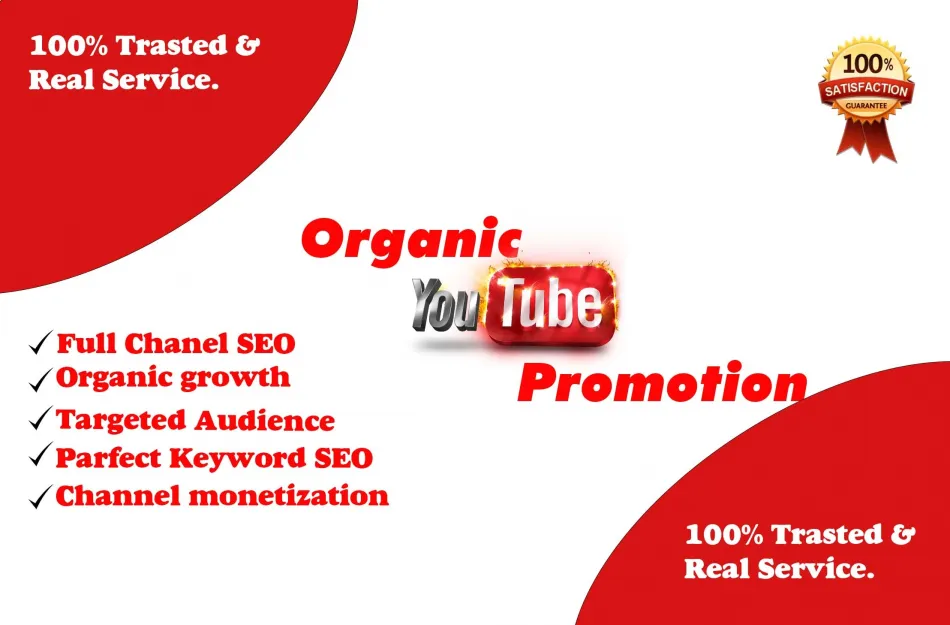 100% Trasted & Real Service.

100% SATISFACTION GUARANTEE

Organic YouTube Promotion

✓ Full Chanel SEO
✓ Organic growth
✓ Targeted Audience
✓ Parfect Keyword SEO
✓ Channel monetization

100% Trasted & Real Service.